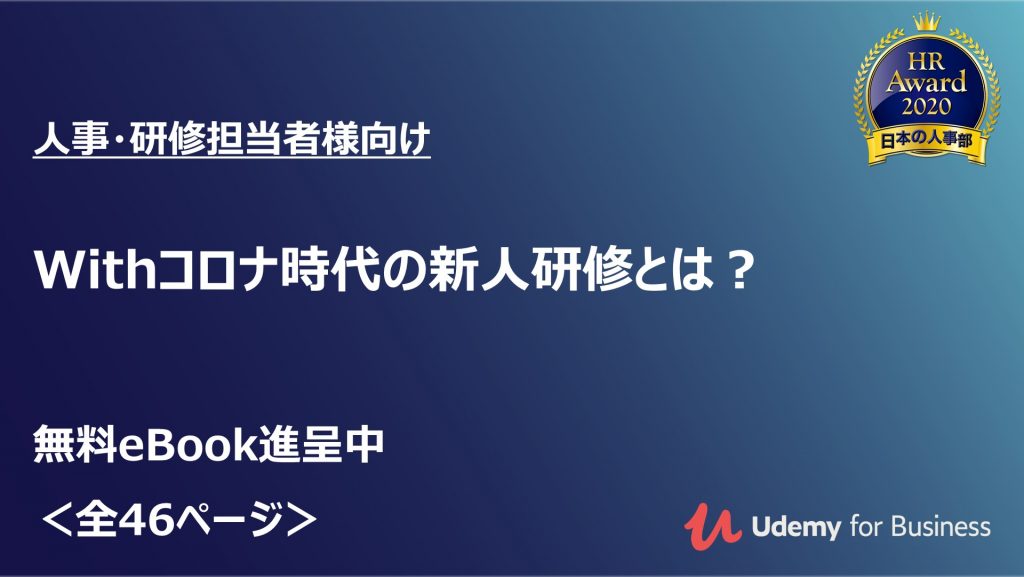 HR
Award
2020
日本の人事部

人事･研修担当者様向け

Withコロナ時代の新人研修とは？

無料eBook進呈中
＜全46ページ＞

Udemy for Business